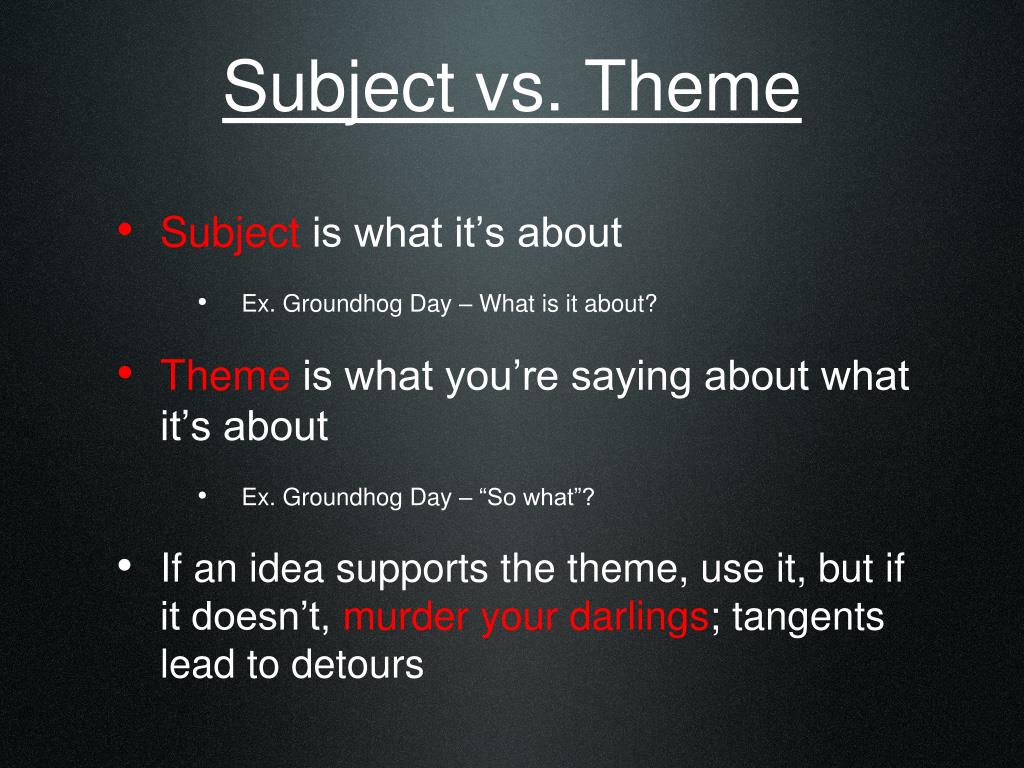 Subject vs. Theme

• Subject is what it’s about

• Ex. Groundhog Day – What is it about?

• Theme is what you’re saying about what it’s about

• Ex. Groundhog Day – “So what”?

• If an idea supports the theme, use it, but if it doesn’t, murder your darlings; tangents lead to detours